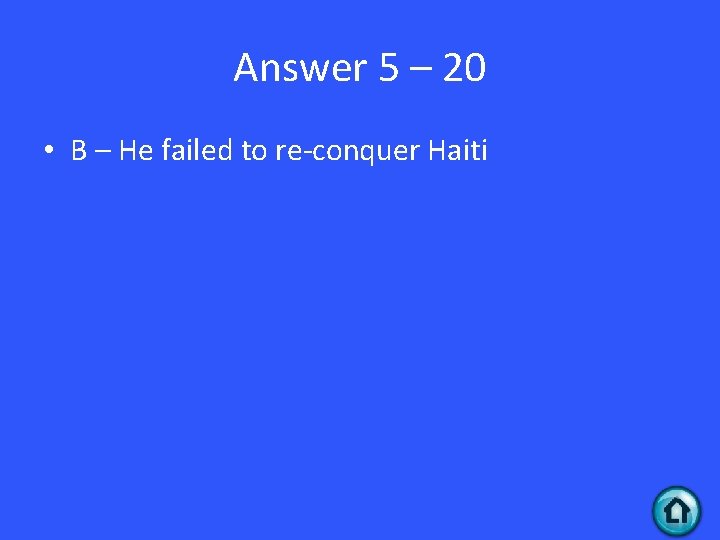 Answer 5 – 20

• B – He failed to re-conquer Haiti